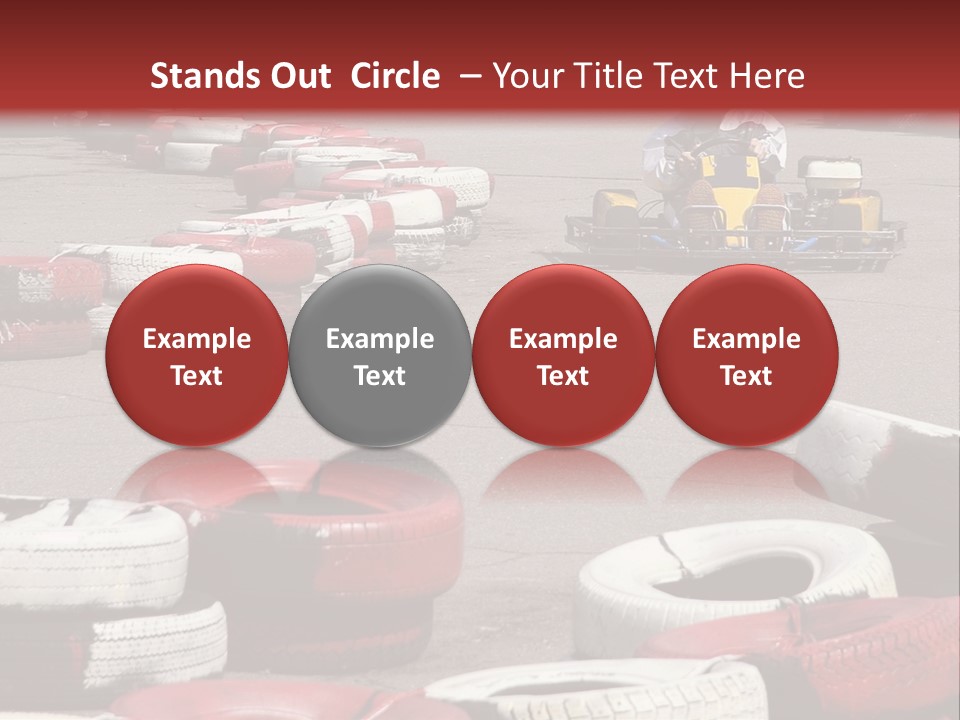 Stands Out Circle – Your Title Text Here

Example Text

Example Text

Example Text

Example Text